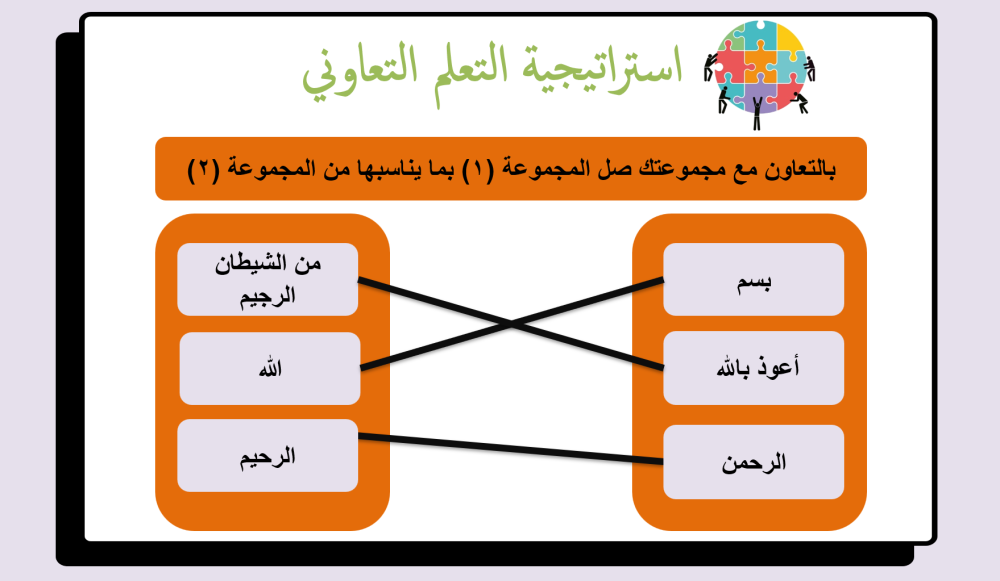 استراتيجية التعلم التعاوني

بالتعاون مع مجموعتك صل المجموعة (١) بما يناسبها من المجموعة (٢)

بسم

أعوذ بالله

الرحمن

من الشيطان الرجيم

الله

الرحيم